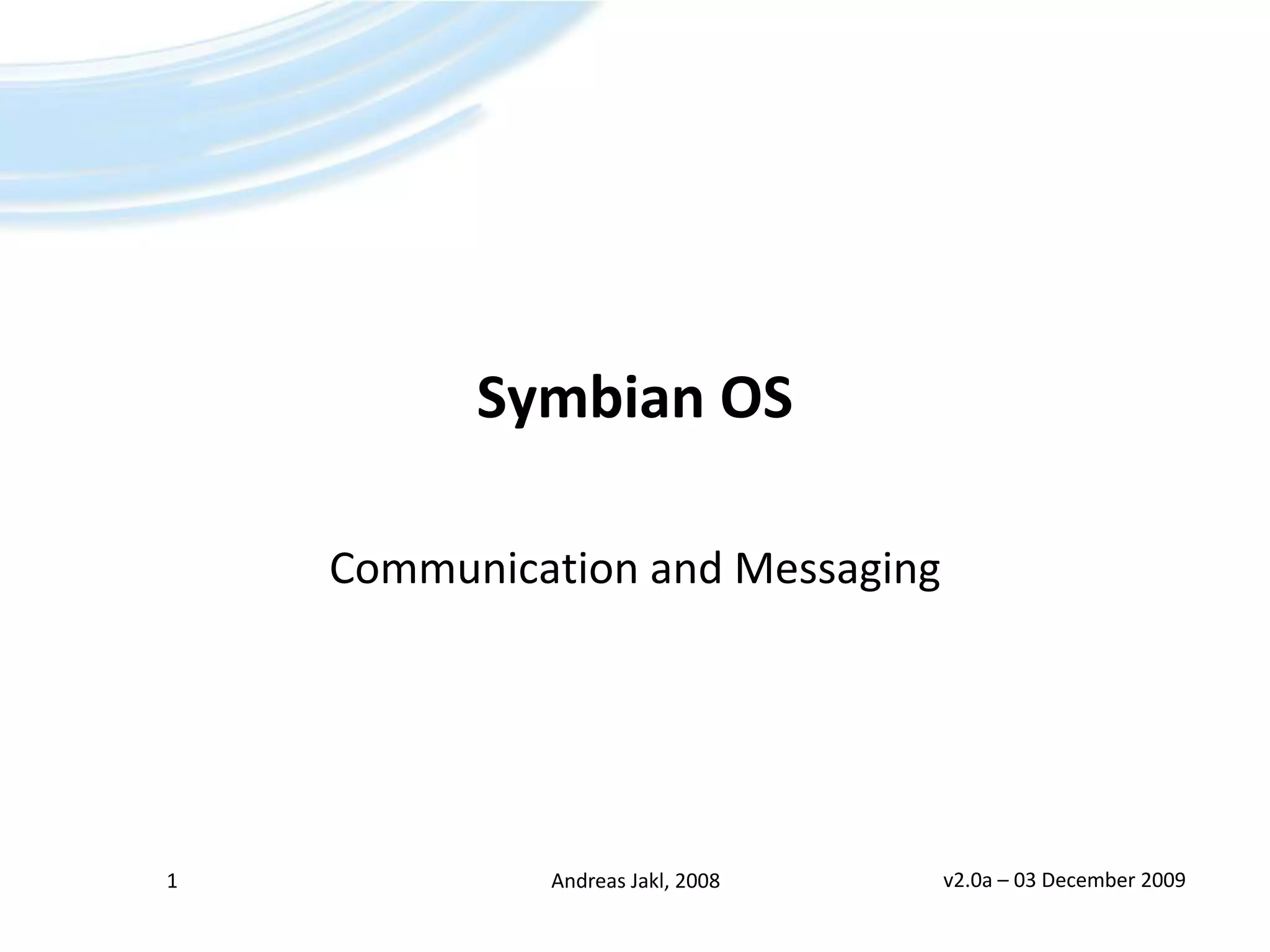 Symbian OS

Communication and Messaging

1

Andreas Jakl, 2008

v2.0a – 03 December 2009